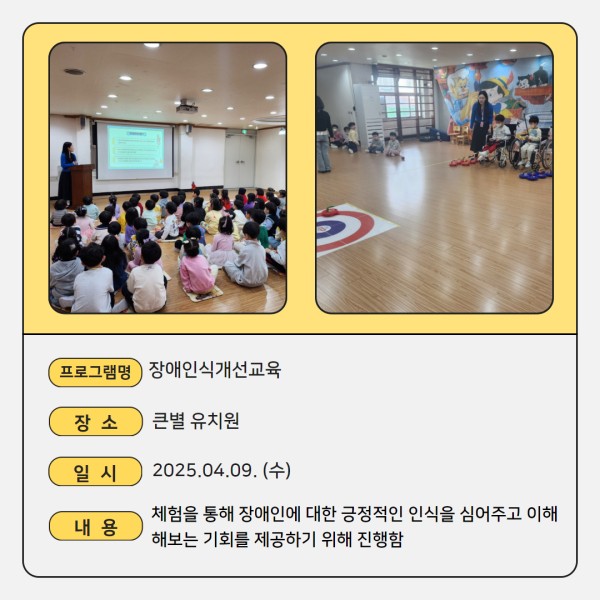 프로그램명 장애인식개선교육

장 소 큰별 유치원

일 시 2025.04.09. (수)

내 용 체험을 통해 장애인에 대한 긍정적인 인식을 심어주고 이해해보는 기회를 제공하기 위해 진행함